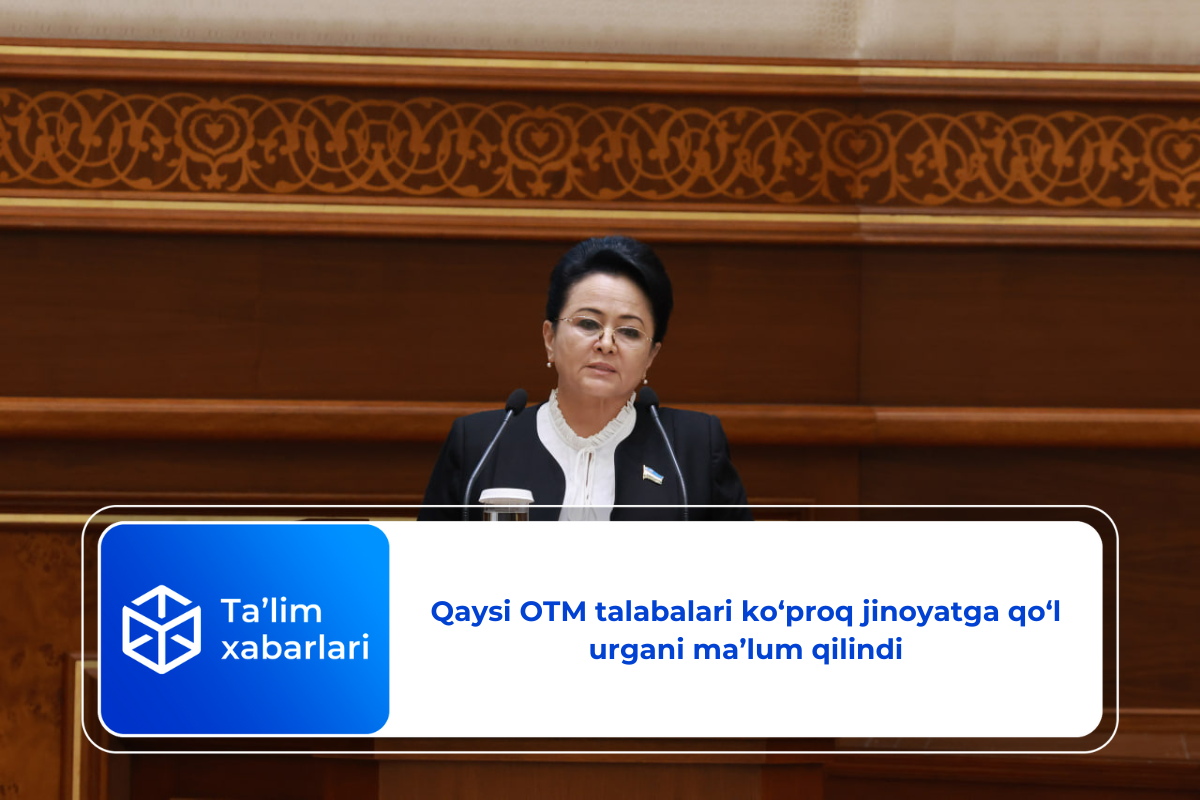 Ta’lim xabarlari

Qaysi OTM talabalari ko‘proq jinoyatga qo‘l urgani ma’lum qilindi